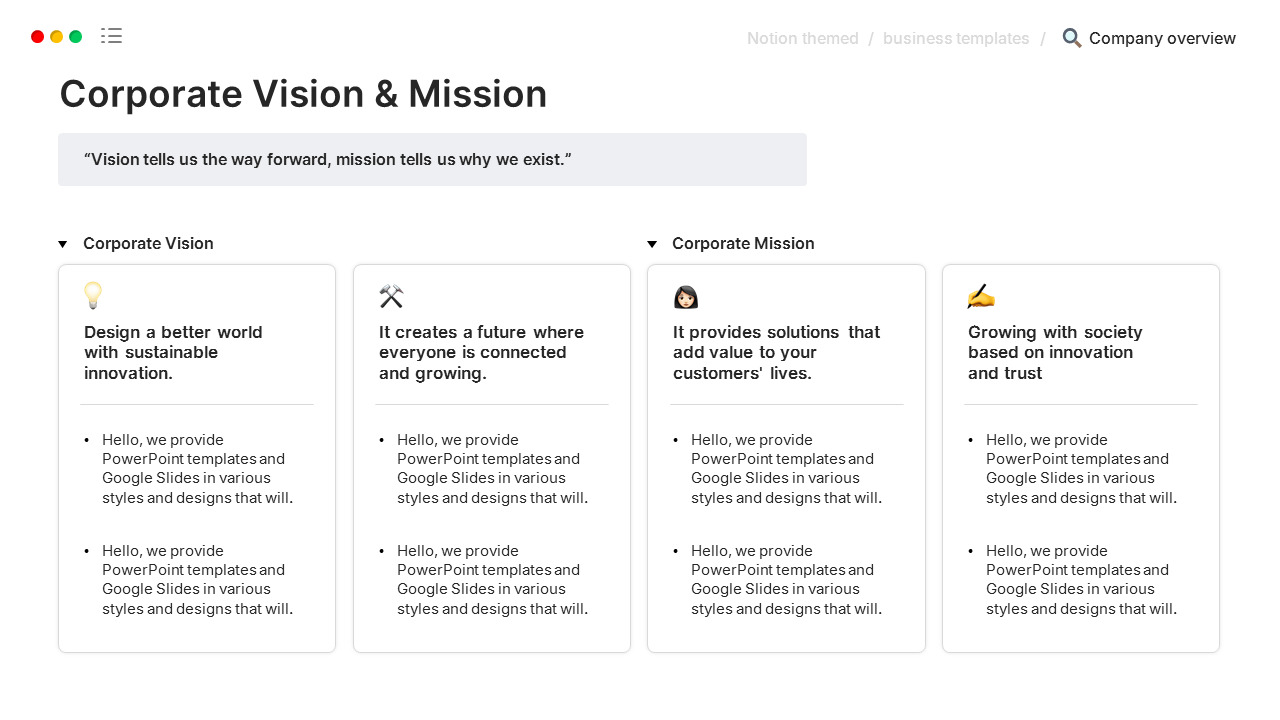 Notion themed / business templates / Company overview

Corporate Vision & Mission

“Vision tells us the way forward, mission tells us why we exist.”

Corporate Vision

Design a better world with sustainable innovation.

- Hello, we provide PowerPoint templates and Google Slides in various styles and designs that will.
- Hello, we provide PowerPoint templates and Google Slides in various styles and designs that will.

It creates a future where everyone is connected and growing.

- Hello, we provide PowerPoint templates and Google Slides in various styles and designs that will.
- Hello, we provide PowerPoint templates and Google Slides in various styles and designs that will.

Corporate Mission

It provides solutions that add value to your customers' lives.

- Hello, we provide PowerPoint templates and Google Slides in various styles and designs that will.
- Hello, we provide PowerPoint templates and Google Slides in various styles and designs that will.

Growing with society based on innovation and trust

- Hello, we provide PowerPoint templates and Google Slides in various styles and designs that will.
- Hello, we provide PowerPoint templates and Google Slides in various styles and designs that will.